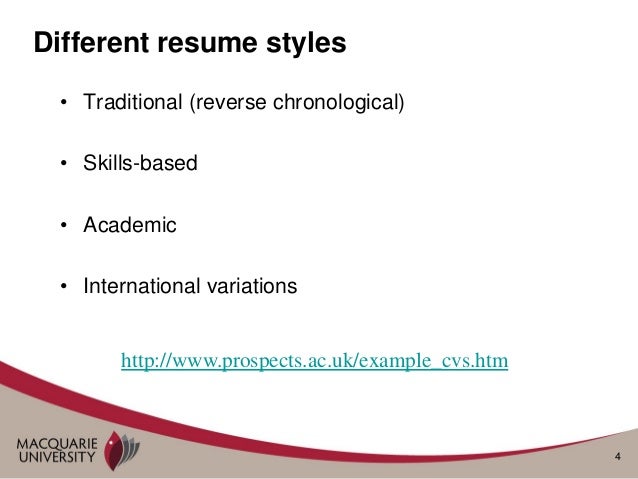 Different resume styles

• Traditional (reverse chronological)

• Skills-based

• Academic

• International variations

http://www.prospects.ac.uk/example_cvs.htm

MACQUARIE UNIVERSITY

4